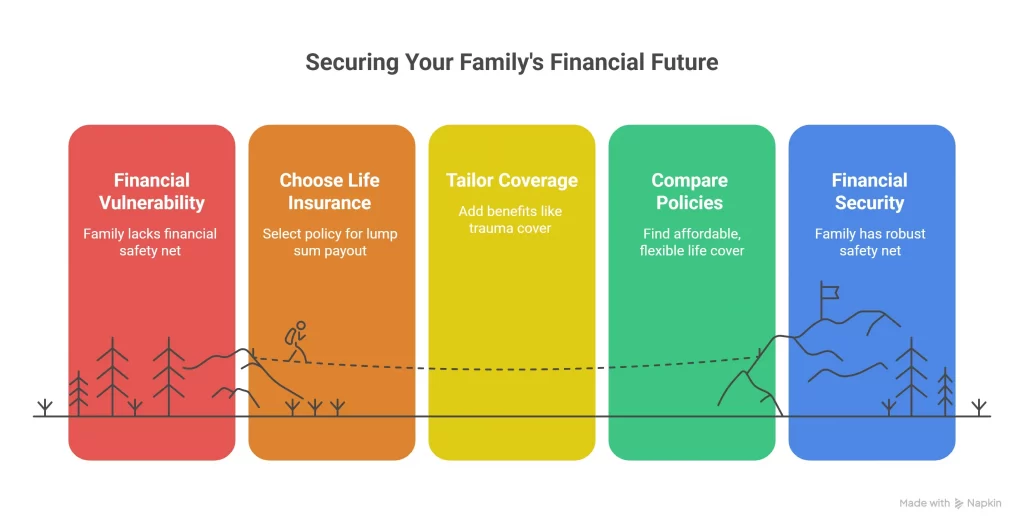 Securing Your Family's Financial Future

Financial Vulnerability

Family lacks financial safety net

Choose Life Insurance

Select policy for lump sum payout

Tailor Coverage

Add benefits like trauma cover

Compare Policies

Find affordable, flexible life cover

Financial Security

Family has robust safety net

Made with Napkin